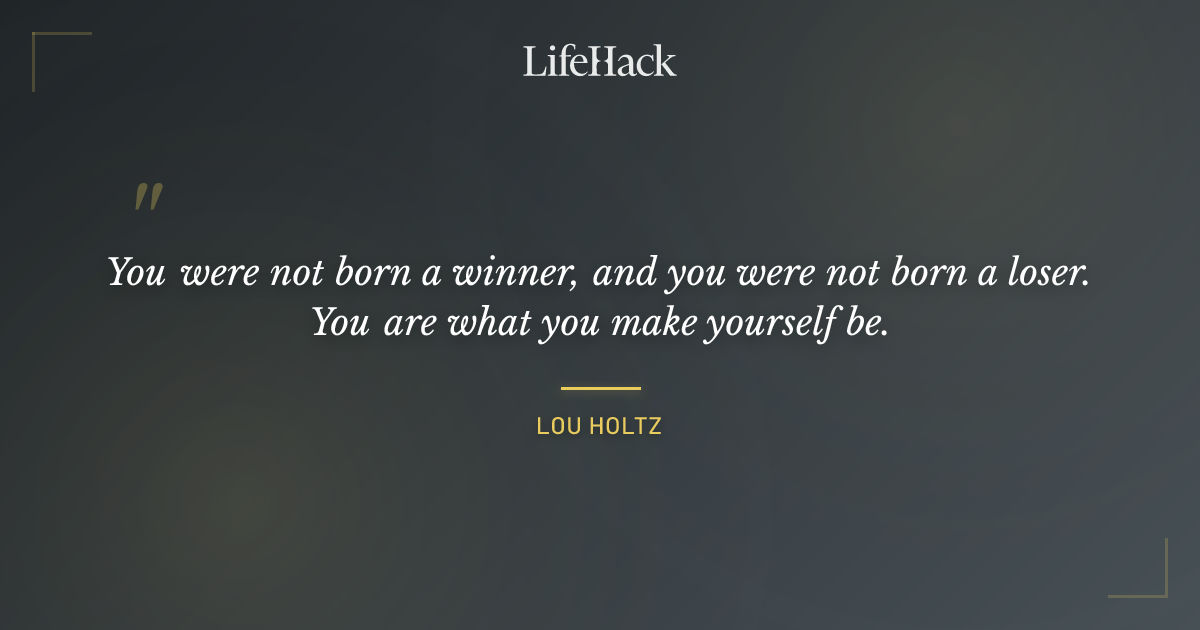 LifeHack

"

You were not born a winner, and you were not born a loser. You are what you make yourself be.

LOU HOLTZ